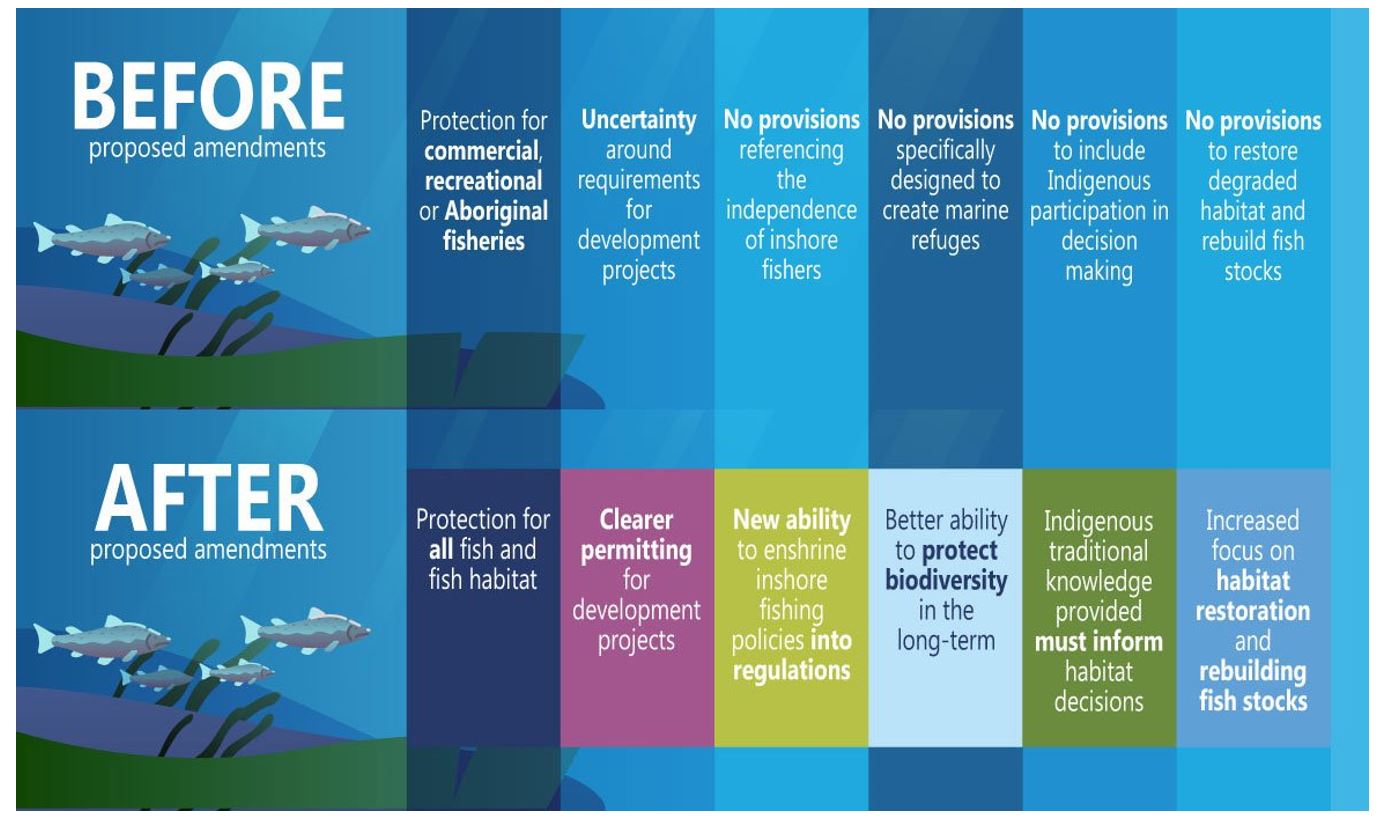 BEFORE
proposed amendments

Protection for commercial, recreational or Aboriginal fisheries

Uncertainty around requirements for development projects

No provisions referencing the independence of inshore fishers

No provisions specifically designed to create marine refuges

No provisions to include Indigenous participation in decision making

No provisions to restore degraded habitat and rebuild fish stocks

AFTER
proposed amendments

Protection for all fish and fish habitat

Clearer permitting for development projects

New ability to enshrine inshore fishing policies into regulations

Better ability to protect biodiversity in the long-term

Indigenous traditional knowledge provided must inform habitat decisions

Increased focus on habitat restoration and rebuilding fish stocks